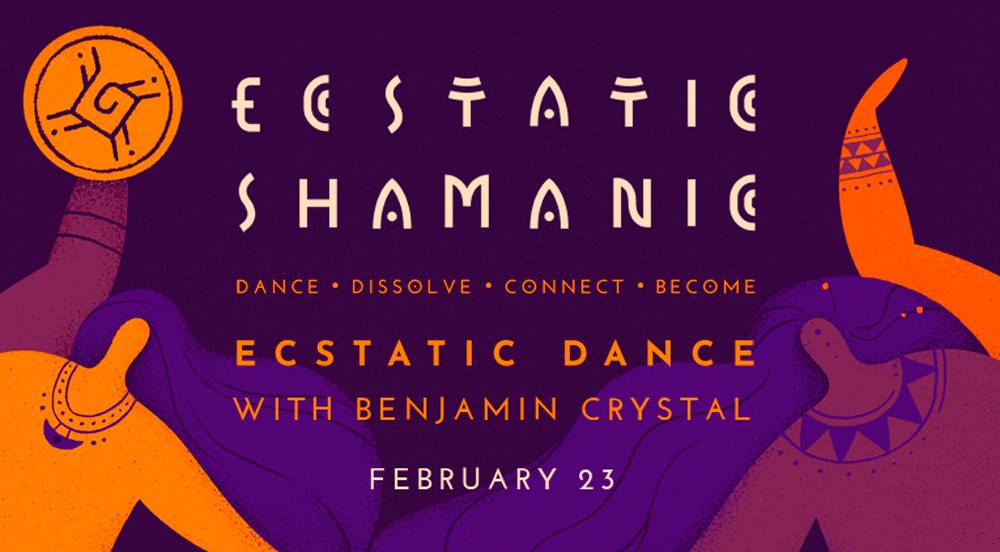 ECSTATIC SHAMANIC

DANCE • DISSOLVE • CONNECT • BECOME

ECSTATIC DANCE
WITH BENJAMIN CRYSTAL

FEBRUARY 23